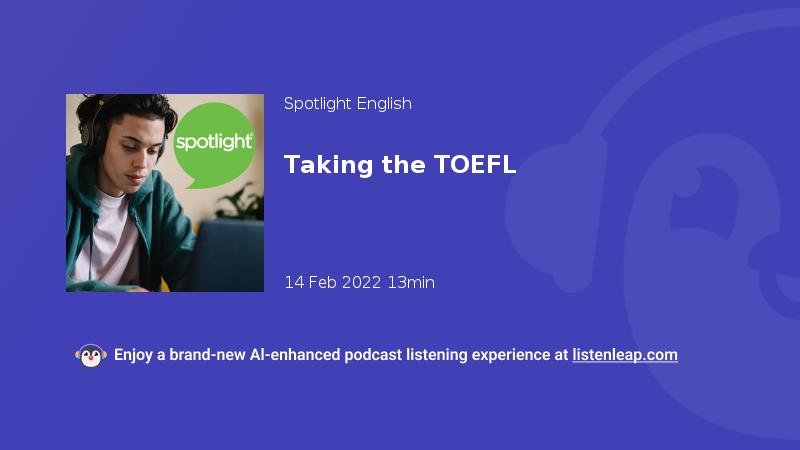 spotlight

Spotlight English

Taking the TOEFL

14 Feb 2022 13min

Enjoy a brand-new AI-enhanced podcast listening experience at listenleap.com